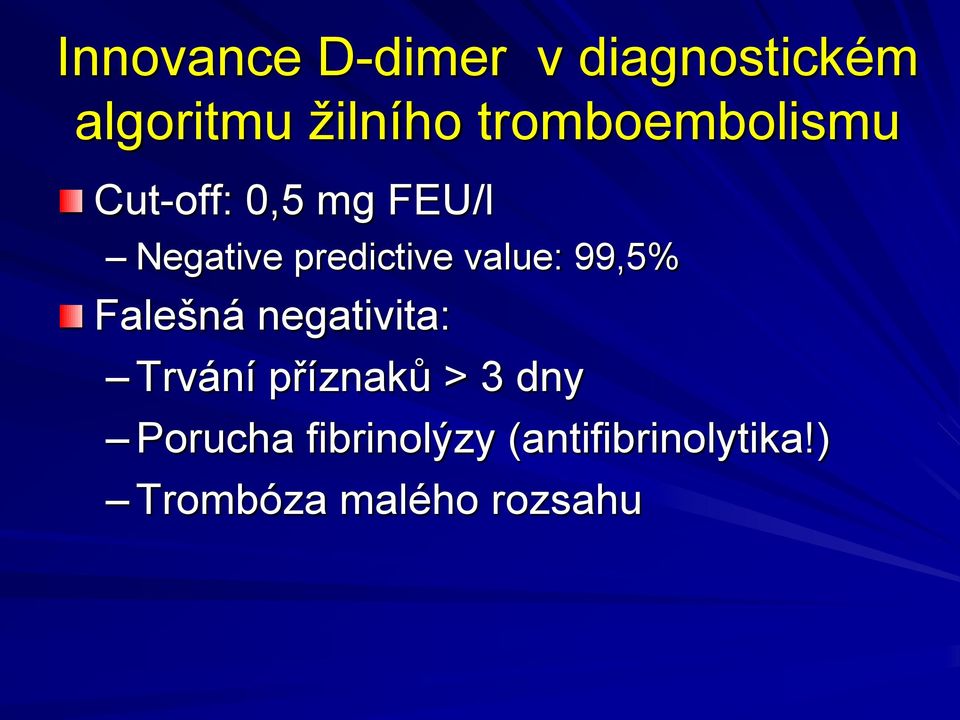 Innovance D-dimer v diagnostickém algoritmu žilního tromboembolismu

Cut-off: 0,5 mg FEU/l

– Negative predictive value: 99,5%

Falešná negativita:

– Trvání příznaků > 3 dny

– Porucha fibrinolýzy (antifibrinolytika!)

– Trombóza malého rozsahu